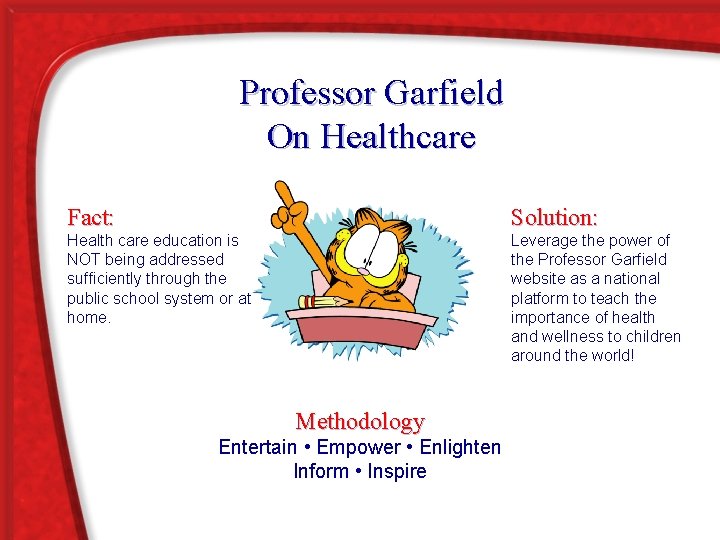 Professor Garfield
On Healthcare

Fact:
Health care education is NOT being addressed sufficiently through the public school system or at home.

Solution:
Leverage the power of the Professor Garfield website as a national platform to teach the importance of health and wellness to children around the world!

Methodology
Entertain • Empower • Enlighten
Inform • Inspire